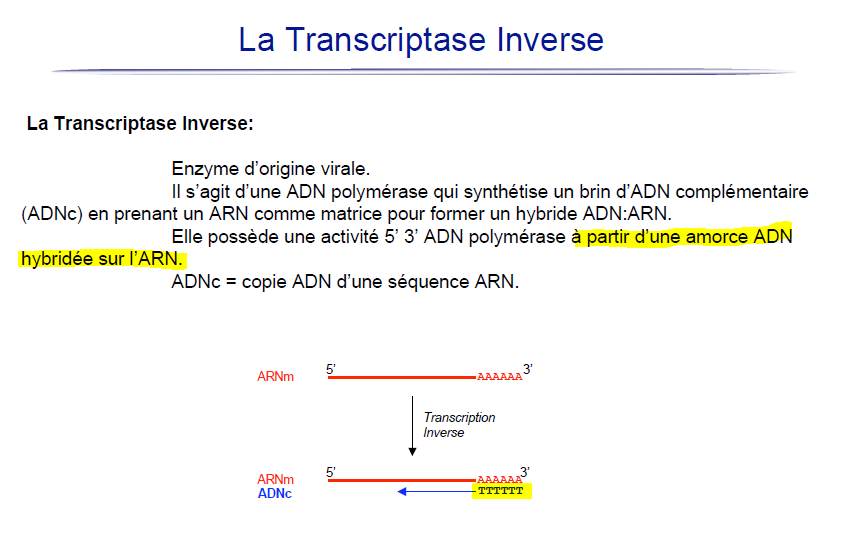 La Transcriptase Inverse

La Transcriptase Inverse:

Enzyme d'origine virale.

Il s'agit d'une ADN polymérase qui synthétise un brin d'ADN complémentaire (ADNc) en prenant un ARN comme matrice pour former un hybride ADN:ARN.

Elle possède une activité 5' 3' ADN polymérase à partir d'une amorce ADN hybridée sur l'ARN.

ADNc = copie ADN d'une séquence ARN.

ARNm 5' AAAAAA 3'

Transcription Inverse

ARNm 5' AAAAAA 3'
ADNc TTTTTT